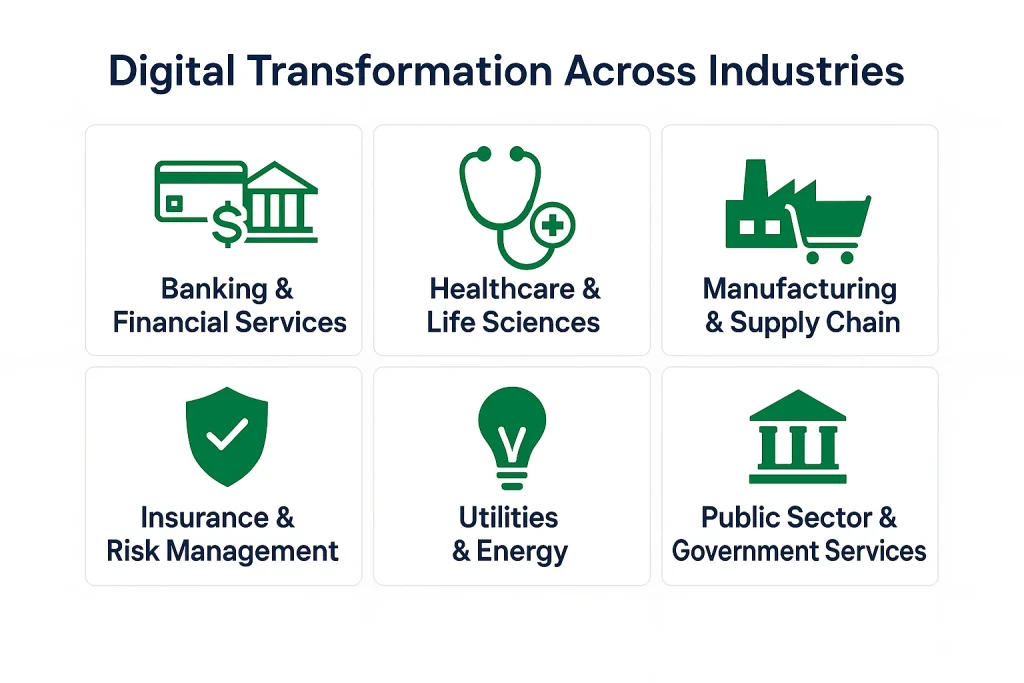 Digital Transformation Across Industries

Banking & Financial Services

Healthcare & Life Sciences

Manufacturing & Supply Chain

Insurance & Risk Management

Utilities & Energy

Public Sector & Government Services